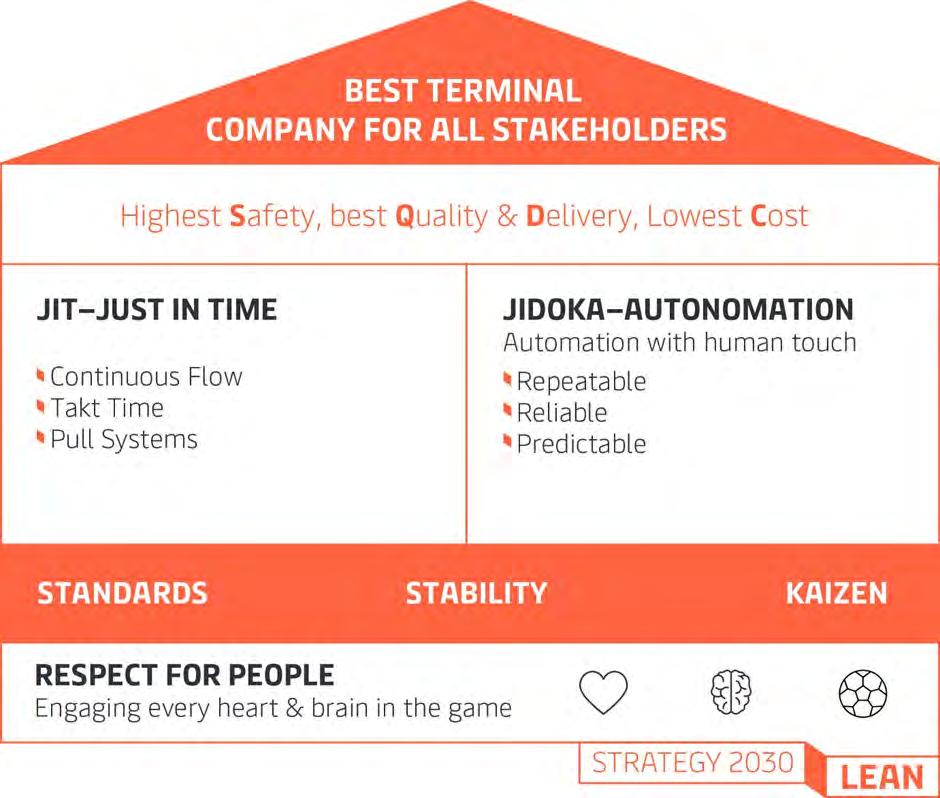 BEST TERMINAL
COMPANY FOR ALL STAKEHOLDERS

Highest Safety, best Quality & Delivery, Lowest Cost

JIT–JUST IN TIME

Continuous Flow
Takt Time
Pull Systems

JIDOKA–AUTONOMATION
Automation with human touch

Repeatable
Reliable
Predictable

STANDARDS STABILITY KAIZEN

RESPECT FOR PEOPLE
Engaging every heart & brain in the game

STRATEGY 2030 LEAN